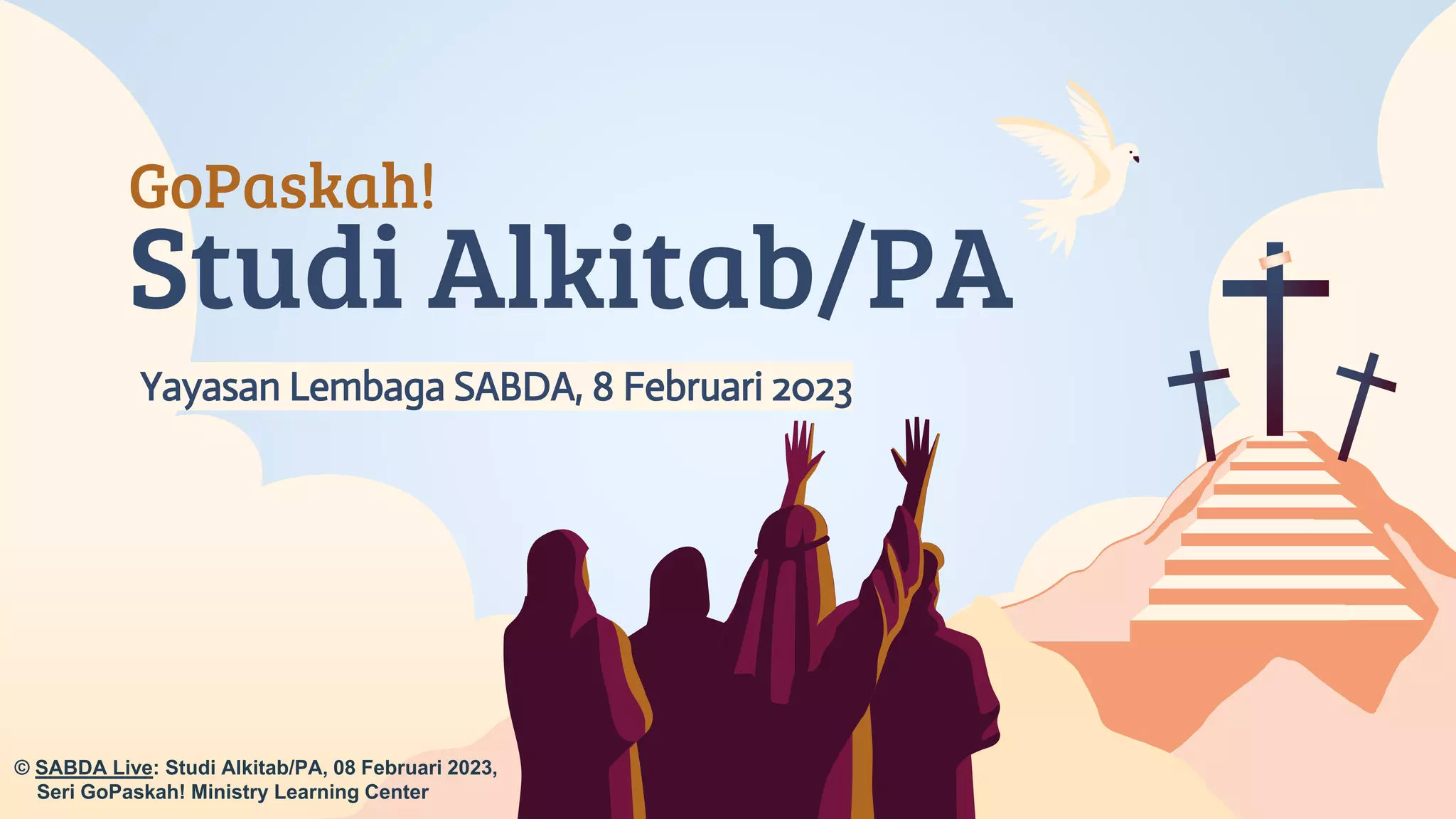 GoPaskah!
Studi Alkitab/PA

Yayasan Lembaga SABDA, 8 Februari 2023

© SABDA Live: Studi Alkitab/PA, 08 Februari 2023, Seri GoPaskah! Ministry Learning Center